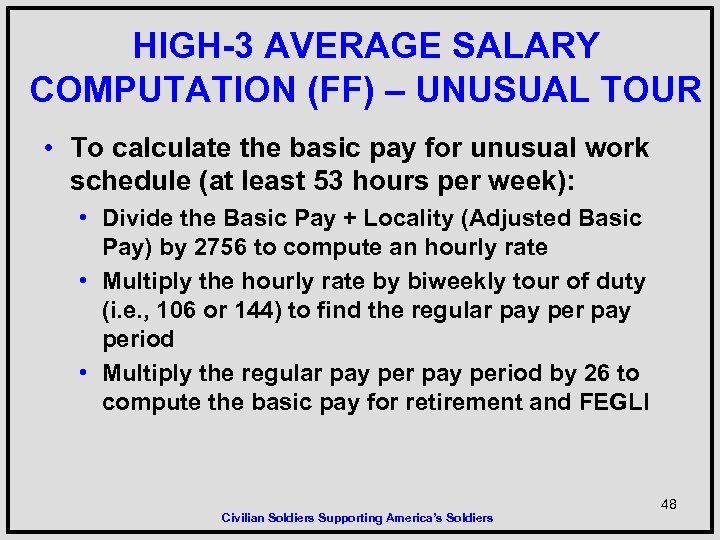 HIGH-3 AVERAGE SALARY COMPUTATION (FF) – UNUSUAL TOUR

• To calculate the basic pay for unusual work schedule (at least 53 hours per week):

• Divide the Basic Pay + Locality (Adjusted Basic Pay) by 2756 to compute an hourly rate

• Multiply the hourly rate by biweekly tour of duty (i.e., 106 or 144) to find the regular pay per pay period

• Multiply the regular pay per pay period by 26 to compute the basic pay for retirement and FEGLI

48

Civilian Soldiers Supporting America's Soldiers